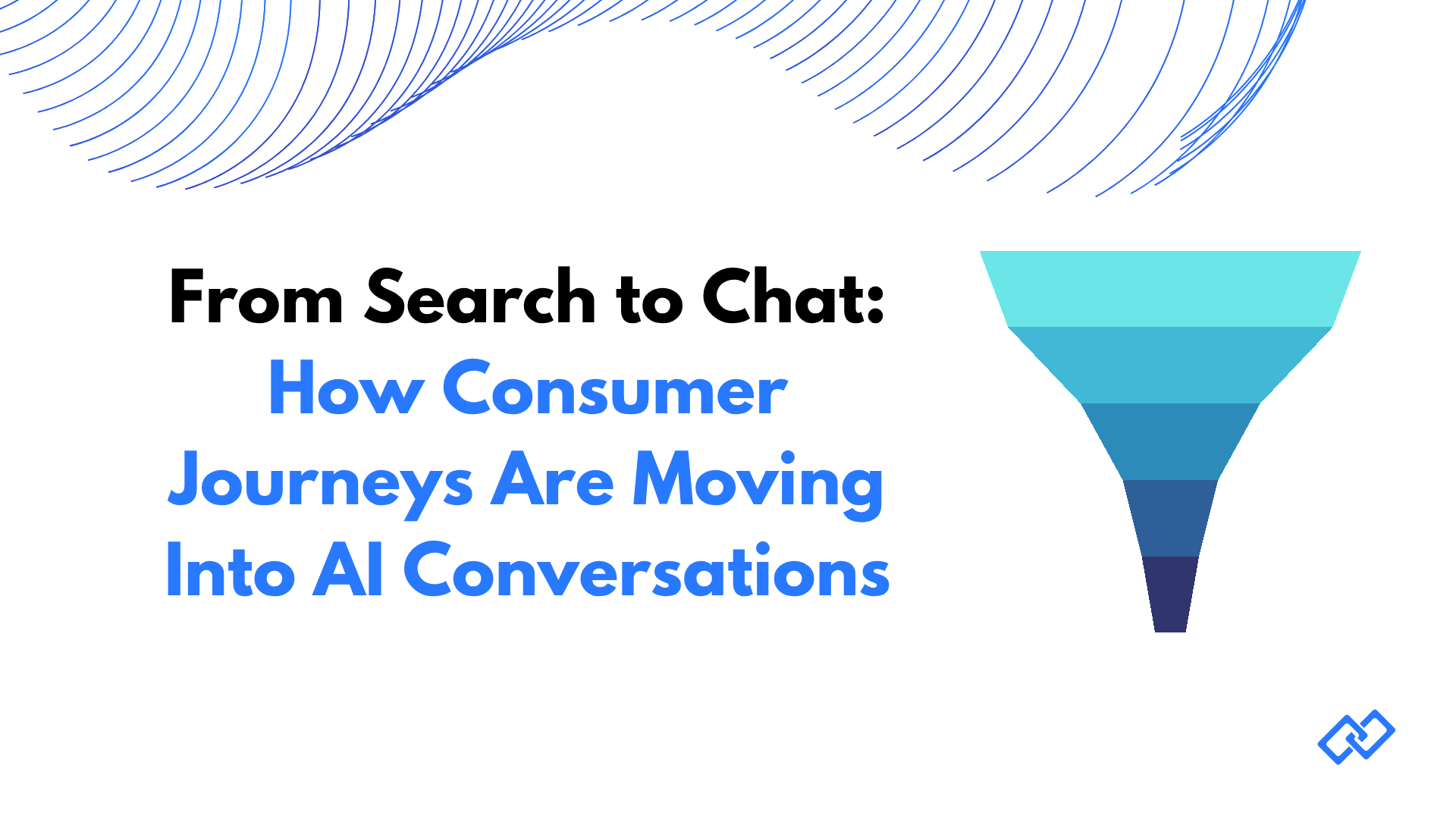 From Search to Chat:
How Consumer Journeys Are Moving Into AI Conversations